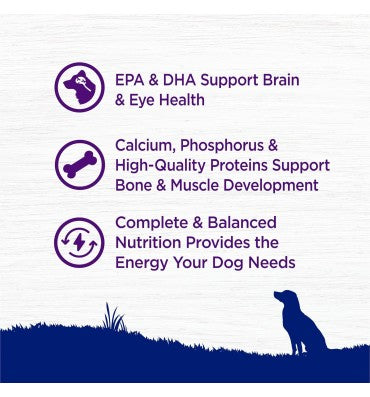 EPA & DHA Support Brain & Eye Health

Calcium, Phosphorus & High-Quality Proteins Support Bone & Muscle Development

Complete & Balanced Nutrition Provides the Energy Your Dog Needs